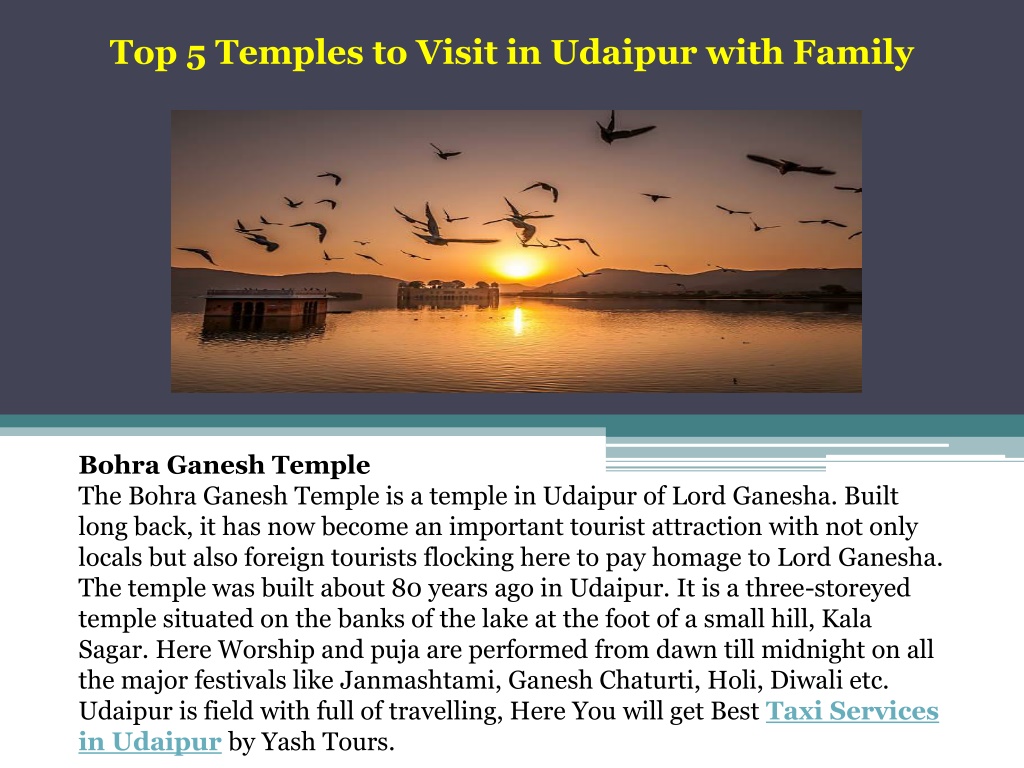 Top 5 Temples to Visit in Udaipur with Family

Bohra Ganesh Temple
The Bohra Ganesh Temple is a temple in Udaipur of Lord Ganesha. Built long back, it has now become an important tourist attraction with not only locals but also foreign tourists flocking here to pay homage to Lord Ganesha. The temple was built about 80 years ago in Udaipur. It is a three-storeyed temple situated on the banks of the lake at the foot of a small hill, Kala Sagar. Here Worship and puja are performed from dawn till midnight on all the major festivals like Janmashtami, Ganesh Chaturti, Holi, Diwali etc. Udaipur is field with full of travelling, Here You will get Best Taxi Services in Udaipur by Yash Tours.